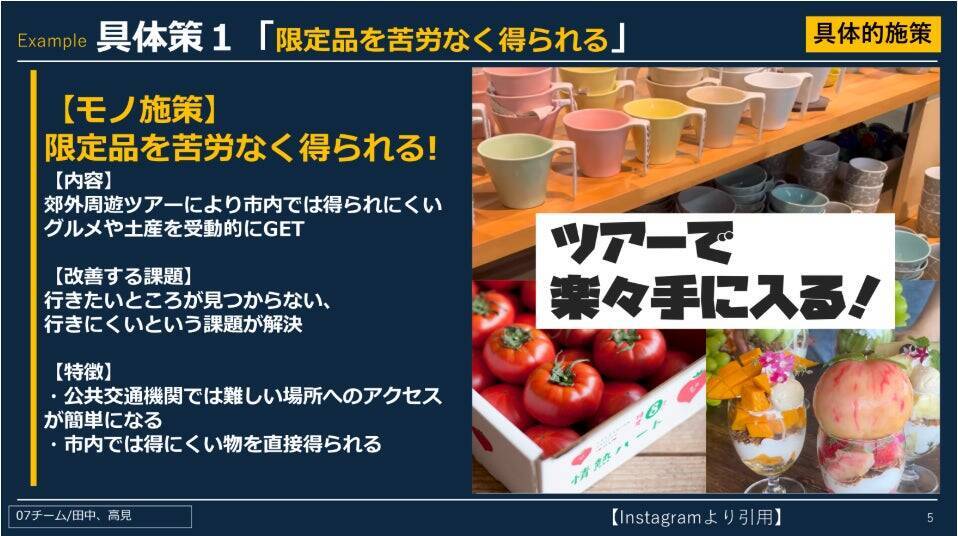 Example 具体策１「限定品を苦労なく得られる」

具体的施策

【モノ施策】
限定品を苦労なく得られる!

【内容】
郊外周遊ツアーにより市内では得られにくいグルメや土産を受動的にGET

【改善する課題】
行きたいところが見つからない、行きにくいという課題が解決

【特徴】
・公共交通機関では難しい場所へのアクセスが簡単になる
・市内では得にくい物を直接得られる

ツアーで
楽々手に入る!

情熱ハート

07チーム/田中、高見

【Instagramより引用】

5